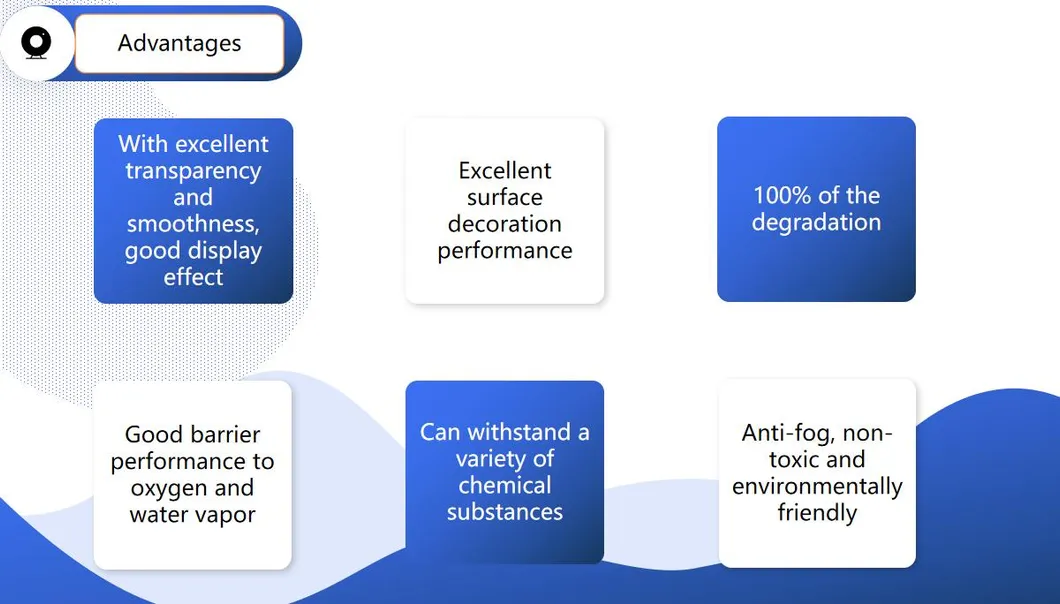 Advantages

With excellent transparency and smoothness, good display effect

Excellent surface decoration performance

100% of the degradation

Good barrier performance to oxygen and water vapor

Can withstand a variety of chemical substances

Anti-fog, non-toxic and environmentally friendly